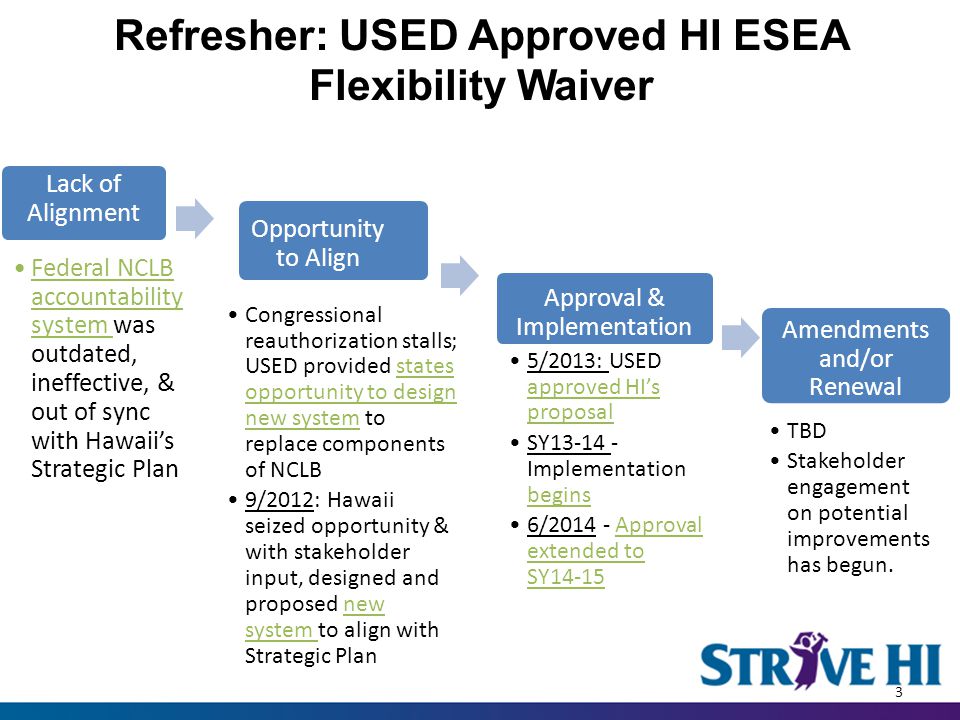 Refresher: USED Approved HI ESEA Flexibility Waiver

Lack of Alignment

• Federal NCLB accountability system was outdated, ineffective, & out of sync with Hawaii's Strategic Plan

Opportunity to Align

• Congressional reauthorization stalls; USED provided states opportunity to design new system to replace components of NCLB
• 9/2012: Hawaii seized opportunity & with stakeholder input, designed and proposed new system to align with Strategic Plan

Approval & Implementation

• 5/2013: USED approved HI's proposal
• SY13-14 - Implementation begins
• 6/2014 - Approval extended to SY14-15

Amendments and/or Renewal

• TBD
• Stakeholder engagement on potential improvements has begun.

STRIVE HI

3